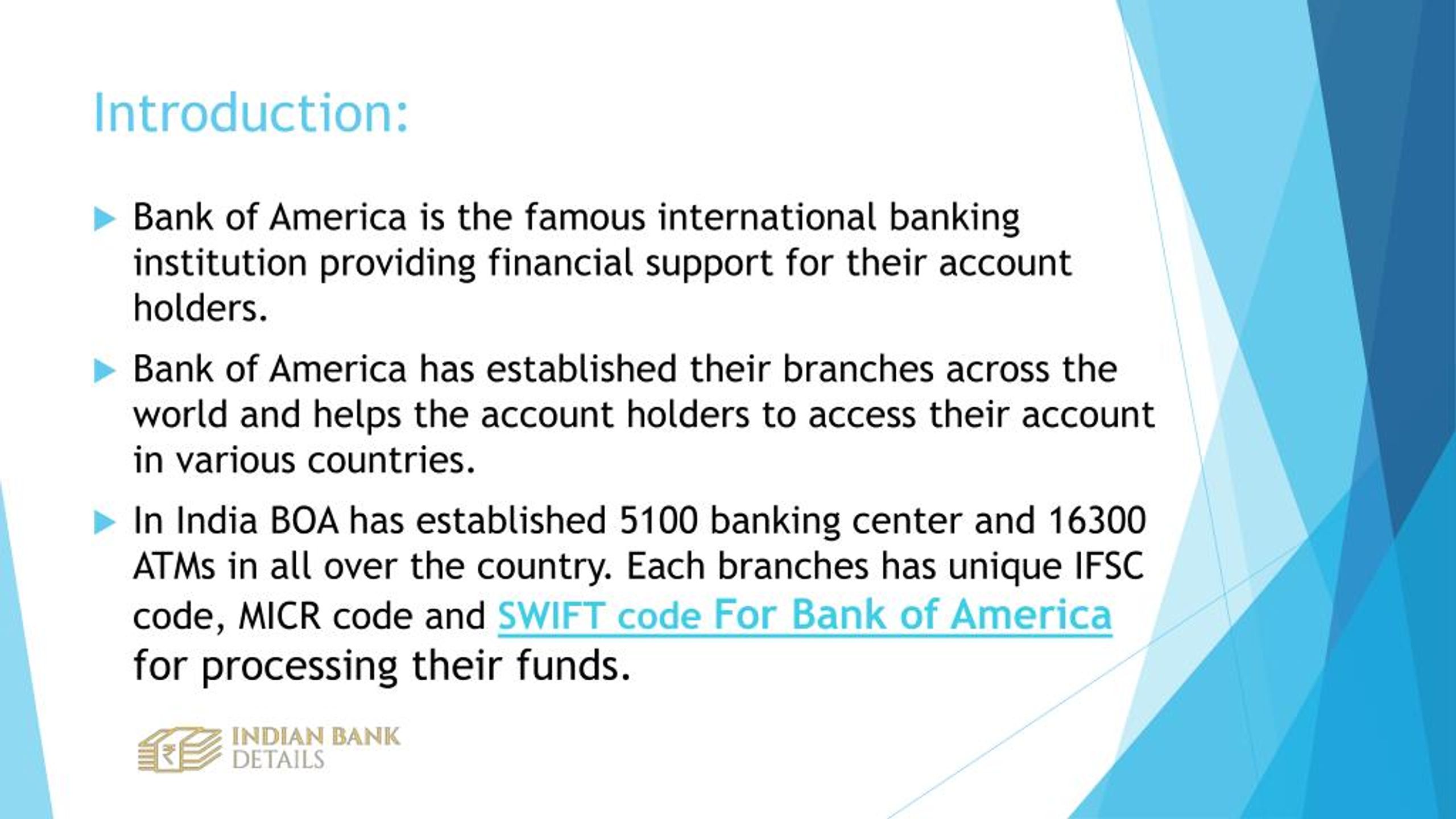 Introduction:

Bank of America is the famous international banking institution providing financial support for their account holders.

Bank of America has established their branches across the world and helps the account holders to access their account in various countries.

In India BOA has established 5100 banking center and 16300 ATMs in all over the country. Each branches has unique IFSC code, MICR code and SWIFT code For Bank of America for processing their funds.

₹ INDIAN BANK DETAILS